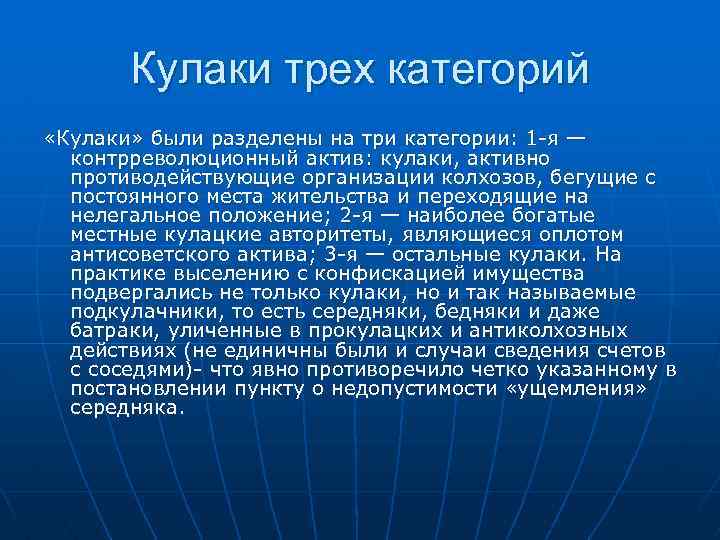 Кулаки трех категорий

«Кулаки» были разделены на три категории: 1-я — контрреволюционный актив: кулаки, активно противодействующие организации колхозов, бегущие с постоянного места жительства и переходящие на нелегальное положение; 2-я — наиболее богатые местные кулацкие авторитеты, являющиеся оплотом антисоветского актива; 3-я — остальные кулаки. На практике выселению с конфискацией имущества подвергались не только кулаки, но и так называемые подкулачники, то есть середняки, бедняки и даже батраки, уличенные в прокулацких и антиколхозных действиях (не единичны были и случаи сведения счетов с соседями)- что явно противоречило четко указанному в постановлении пункту о недопустимости «ущемления» середняка.